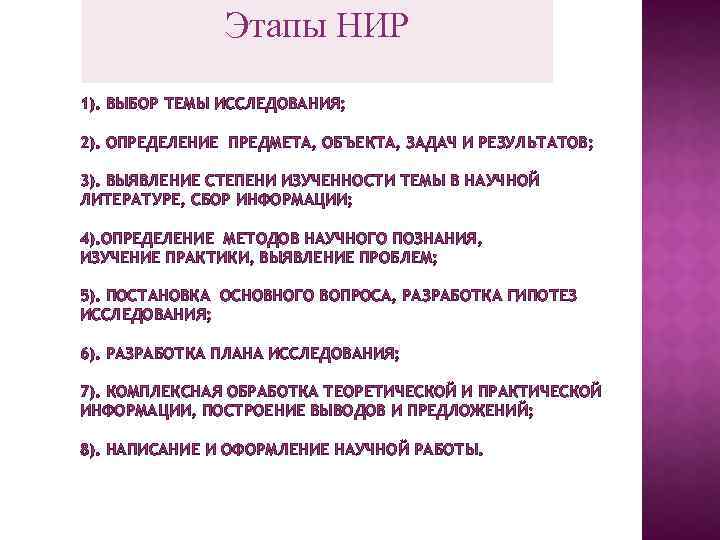 Этапы НИР

1). ВЫБОР ТЕМЫ ИССЛЕДОВАНИЯ;

2). ОПРЕДЕЛЕНИЕ ПРЕДМЕТА, ОБЪЕКТА, ЗАДАЧ И РЕЗУЛЬТАТОВ;

3). ВЫЯВЛЕНИЕ СТЕПЕНИ ИЗУЧЕННОСТИ ТЕМЫ В НАУЧНОЙ ЛИТЕРАТУРЕ, СБОР ИНФОРМАЦИИ;

4).ОПРЕДЕЛЕНИЕ МЕТОДОВ НАУЧНОГО ПОЗНАНИЯ, ИЗУЧЕНИЕ ПРАКТИКИ, ВЫЯВЛЕНИЕ ПРОБЛЕМ;

5). ПОСТАНОВКА ОСНОВНОГО ВОПРОСА, РАЗРАБОТКА ГИПОТЕЗ ИССЛЕДОВАНИЯ;

6). РАЗРАБОТКА ПЛАНА ИССЛЕДОВАНИЯ;

7). КОМПЛЕКСНАЯ ОБРАБОТКА ТЕОРЕТИЧЕСКОЙ И ПРАКТИЧЕСКОЙ ИНФОРМАЦИИ, ПОСТРОЕНИЕ ВЫВОДОВ И ПРЕДЛОЖЕНИЙ;

8). НАПИСАНИЕ И ОФОРМЛЕНИЕ НАУЧНОЙ РАБОТЫ.